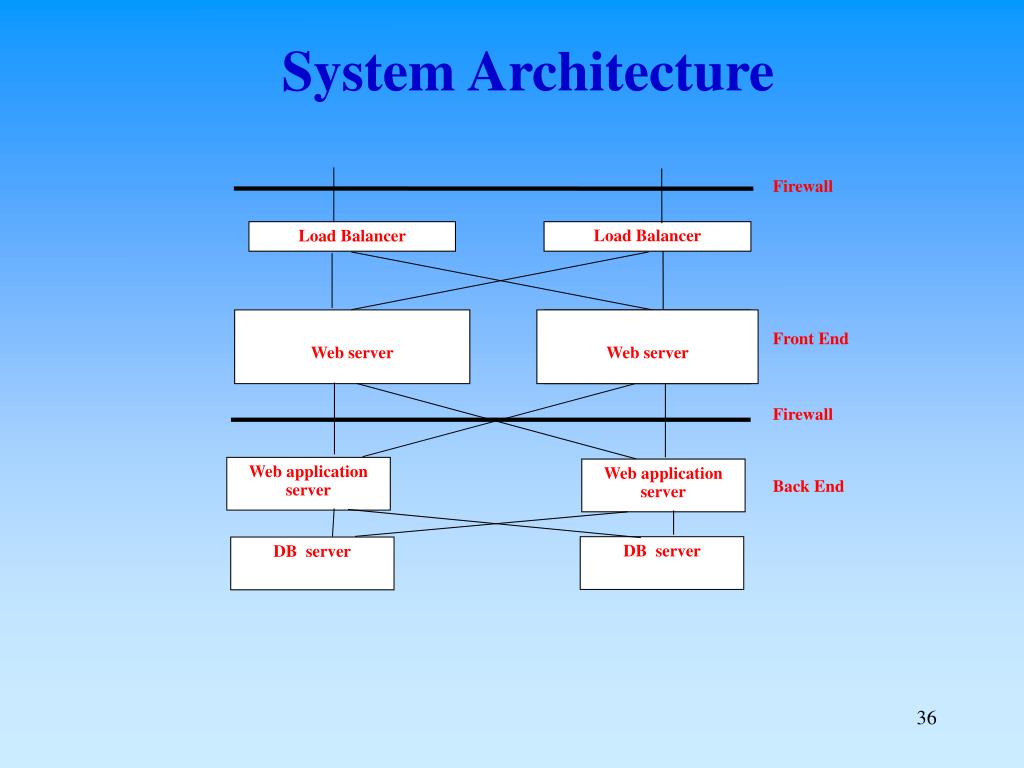 System Architecture

Firewall

Load Balancer

Load Balancer

Web server

Web server

Front End

Firewall

Web application server

Web application server

Back End

DB server

DB server

36